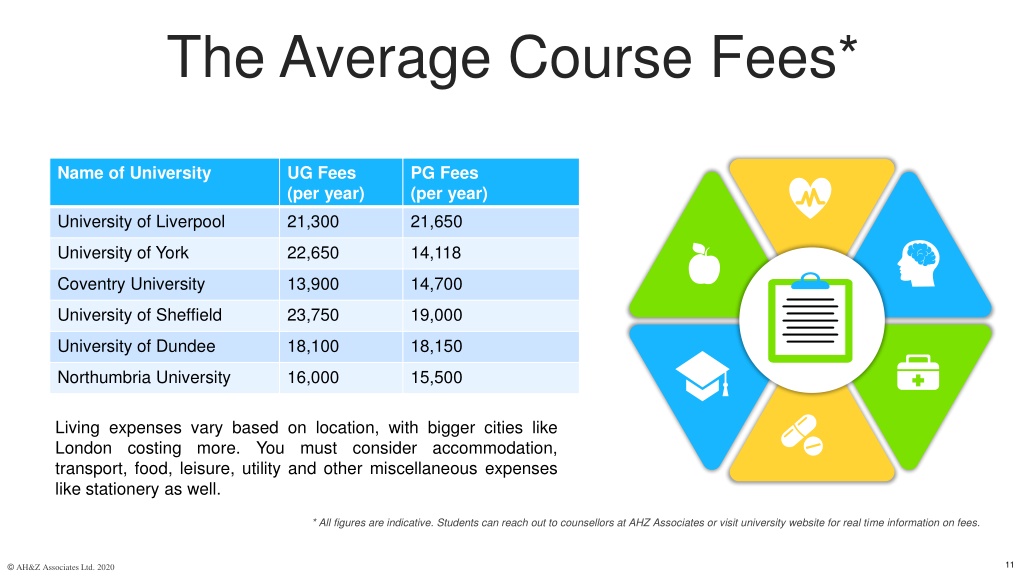 The Average Course Fees*

| Name of University | UG Fees (per year) | PG Fees (per year) |
|---|---|---|
| University of Liverpool | 21,300 | 21,650 |
| University of York | 22,650 | 14,118 |
| Coventry University | 13,900 | 14,700 |
| University of Sheffield | 23,750 | 19,000 |
| University of Dundee | 18,100 | 18,150 |
| Northumbria University | 16,000 | 15,500 |

Living expenses vary based on location, with bigger cities like London costing more. You must consider accommodation, transport, food, leisure, utility and other miscellaneous expenses like stationery as well.

* All figures are indicative. Students can reach out to counsellors at AHZ Associates or visit university website for real time information on fees.

© AH&Z Associates Ltd. 2020

11